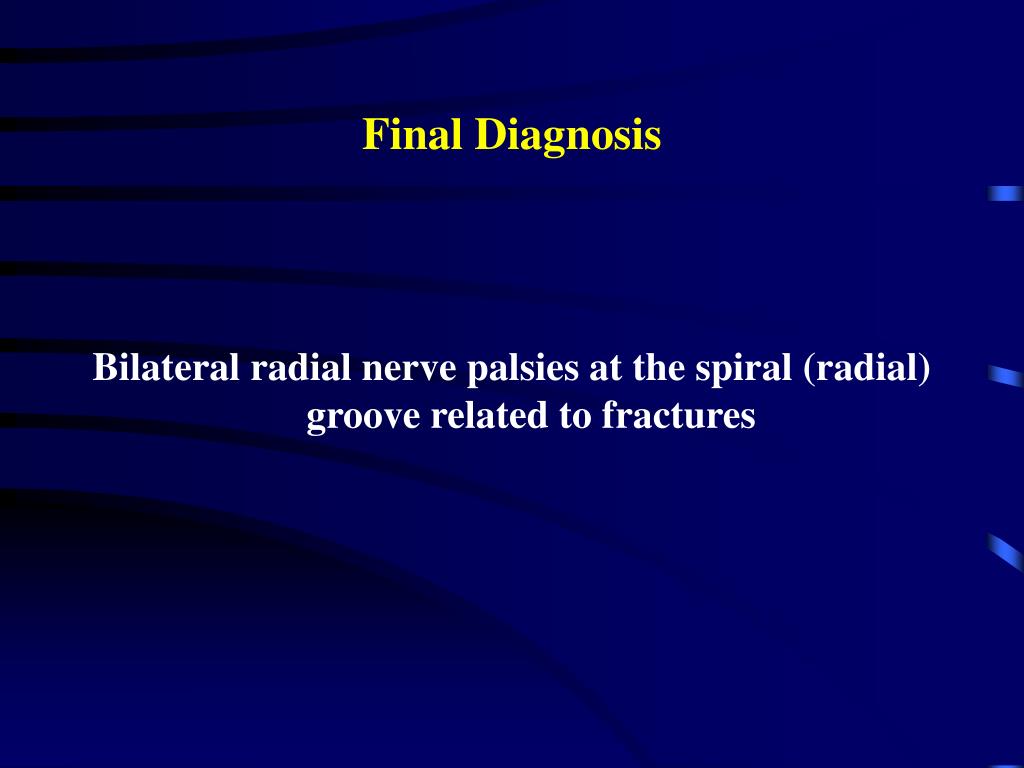 Final Diagnosis

Bilateral radial nerve palsies at the spiral (radial) groove related to fractures